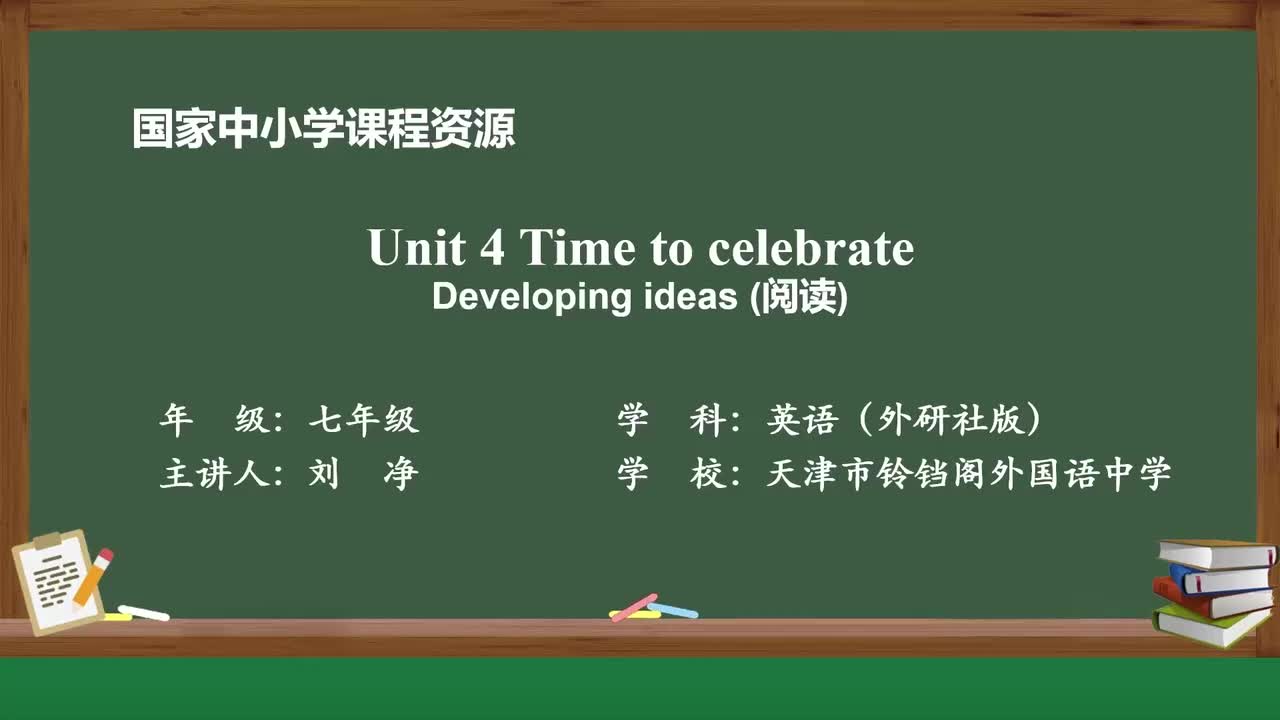 国家中小学课程资源

Unit 4 Time to celebrate
Developing ideas (阅读)

年　级：七年级
主讲人：刘　净

学　科：英语（外研社版）
学　校：天津市铃铛阁外国语中学